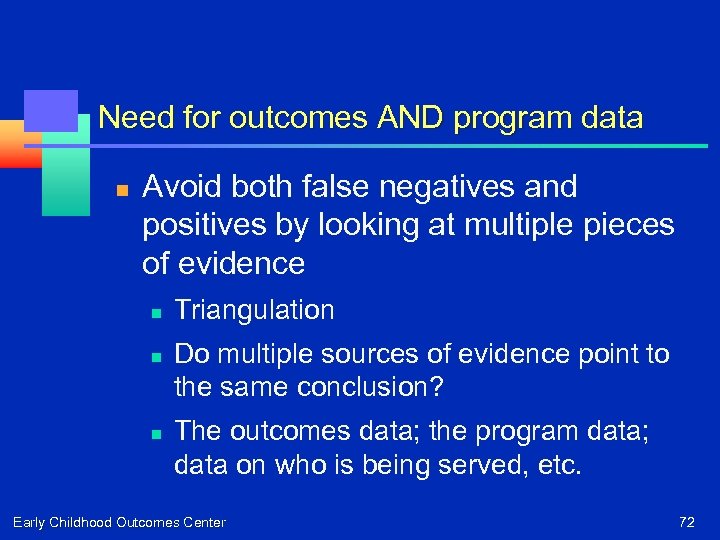 Need for outcomes AND program data

Avoid both false negatives and positives by looking at multiple pieces of evidence

Triangulation

Do multiple sources of evidence point to the same conclusion?

The outcomes data; the program data; data on who is being served, etc.

Early Childhood Outcomes Center

72